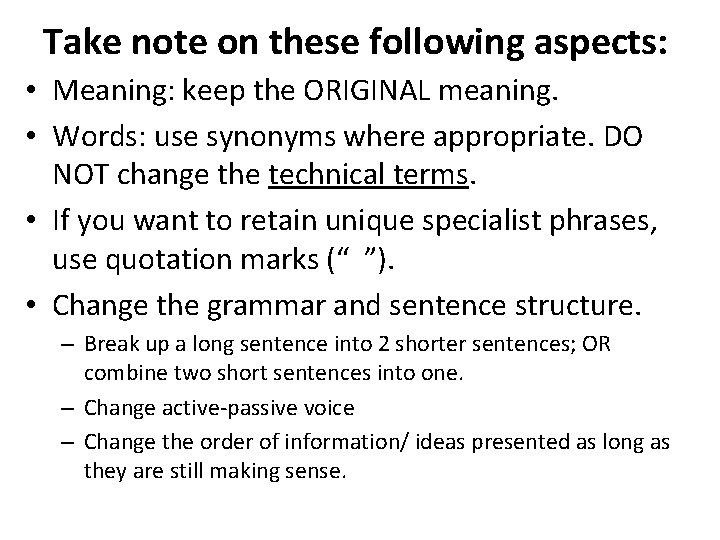 Take note on these following aspects:

• Meaning: keep the ORIGINAL meaning.

• Words: use synonyms where appropriate. DO NOT change the technical terms.

• If you want to retain unique specialist phrases, use quotation marks (“ ”).

• Change the grammar and sentence structure.
– Break up a long sentence into 2 shorter sentences; OR combine two short sentences into one.
– Change active-passive voice
– Change the order of information/ ideas presented as long as they are still making sense.